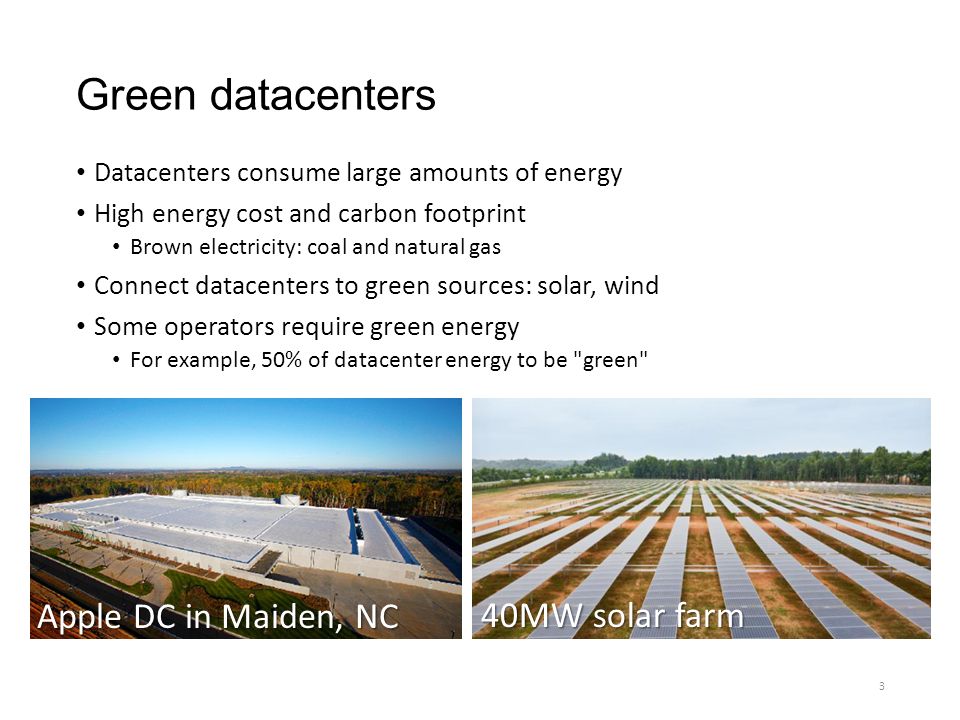 Green datacenters

• Datacenters consume large amounts of energy
• High energy cost and carbon footprint
  • Brown electricity: coal and natural gas
• Connect datacenters to green sources: solar, wind
• Some operators require green energy
  • For example, 50% of datacenter energy to be "green"

Apple DC in Maiden, NC

40MW solar farm

3